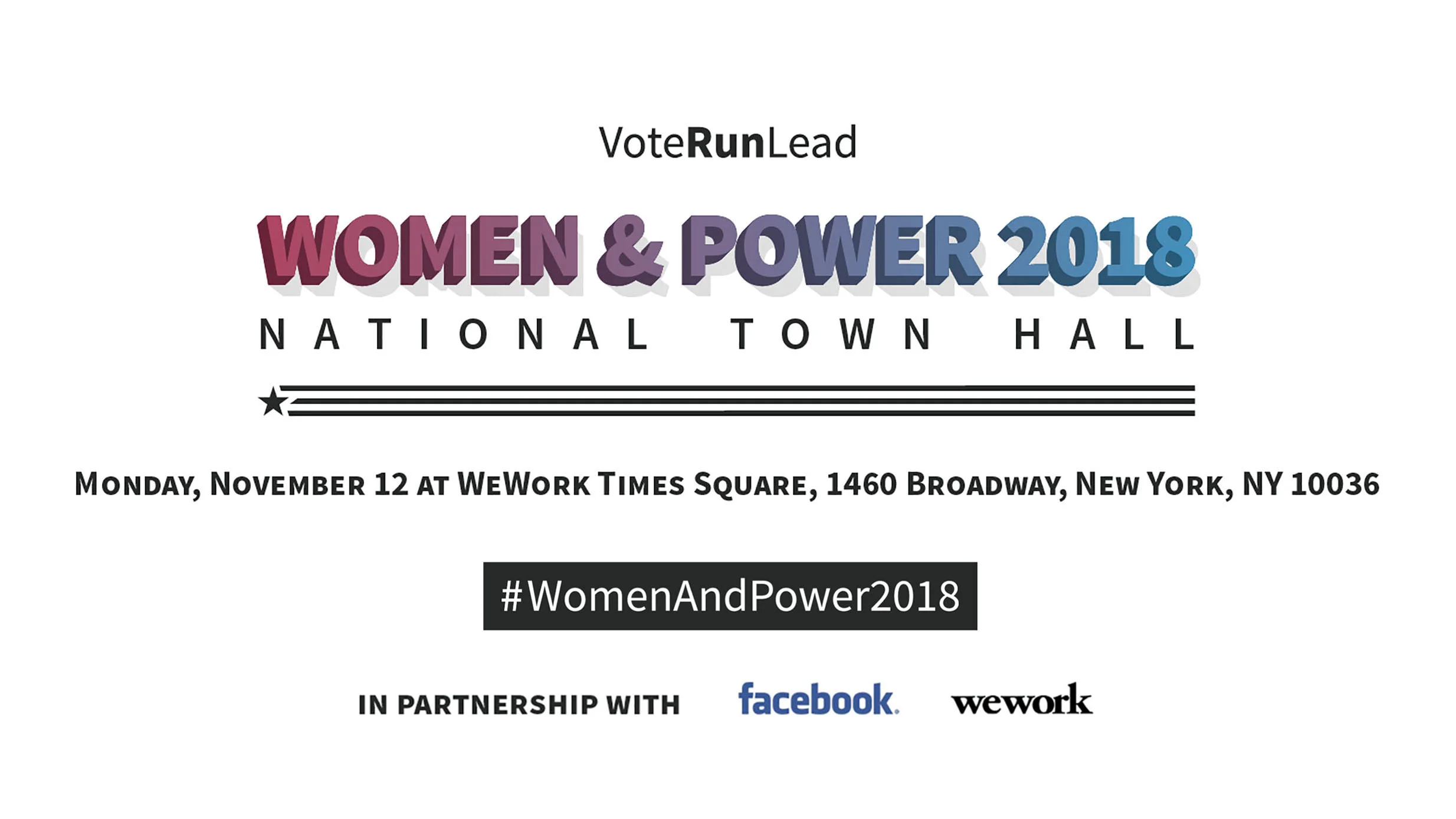 VoteRunLead

WOMEN & POWER 2018

NATIONAL TOWN HALL

MONDAY, NOVEMBER 12 AT WEWORK TIMES SQUARE, 1460 BROADWAY, NEW YORK, NY 10036

#WomenAndPower2018

IN PARTNERSHIP WITH facebook. wework